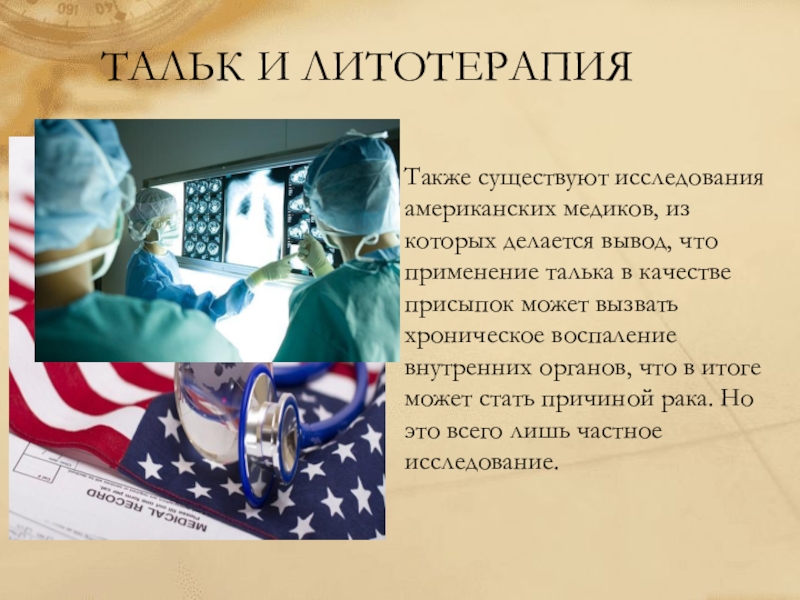 ТАЛЬК И ЛИТОТЕРАПИЯ

Также существуют исследования американских медиков, из которых делается вывод, что применение талька в качестве присыпок может вызвать хроническое воспаление внутренних органов, что в итоге может стать причиной рака. Но это всего лишь частное исследование.

MEDICAL RECORD